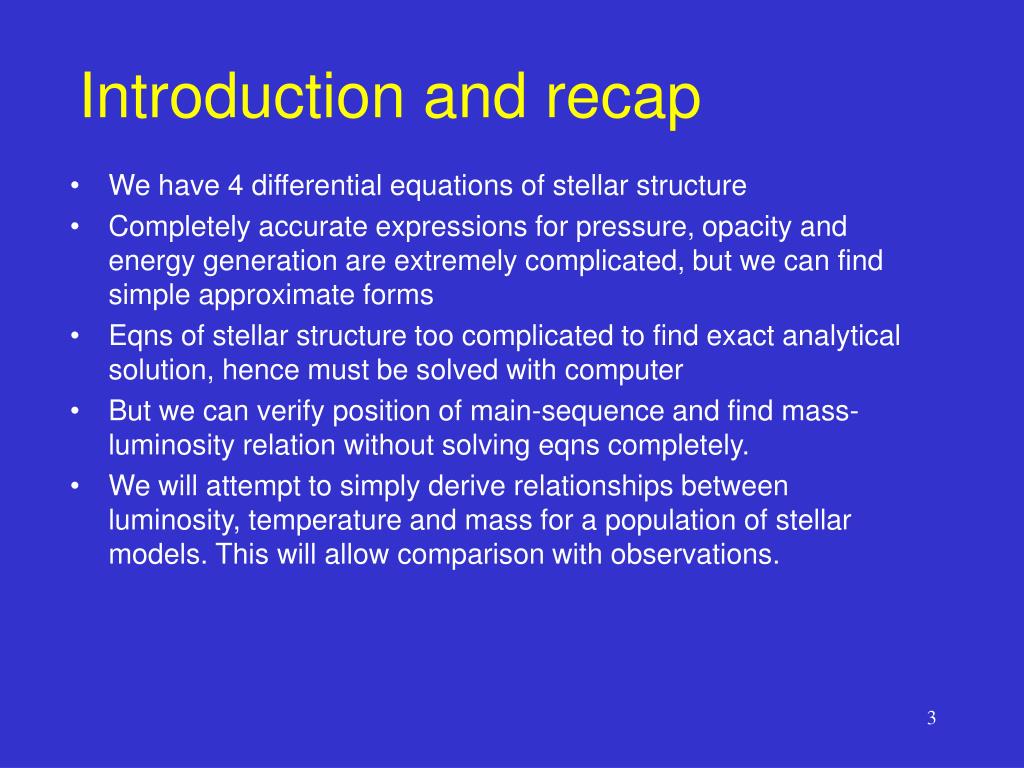 Introduction and recap

• We have 4 differential equations of stellar structure
• Completely accurate expressions for pressure, opacity and energy generation are extremely complicated, but we can find simple approximate forms
• Eqns of stellar structure too complicated to find exact analytical solution, hence must be solved with computer
• But we can verify position of main-sequence and find mass-luminosity relation without solving eqns completely.
• We will attempt to simply derive relationships between luminosity, temperature and mass for a population of stellar models. This will allow comparison with observations.

3